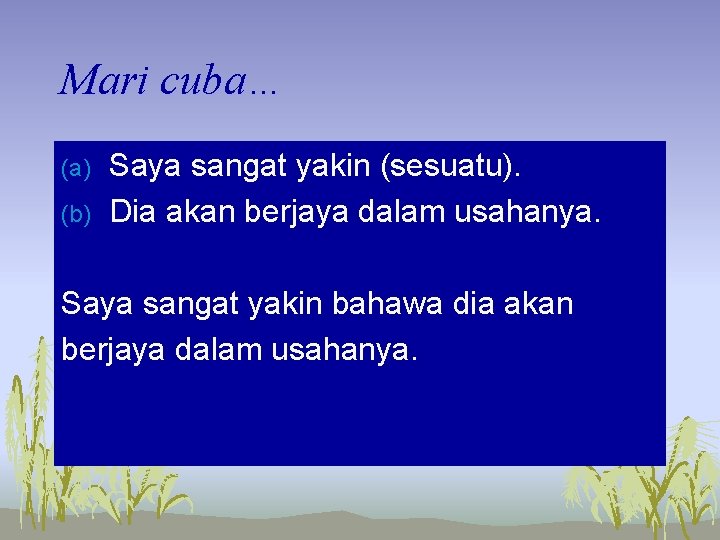 Mari cuba…

(a) Saya sangat yakin (sesuatu).
(b) Dia akan berjaya dalam usahanya.

Saya sangat yakin bahawa dia akan berjaya dalam usahanya.